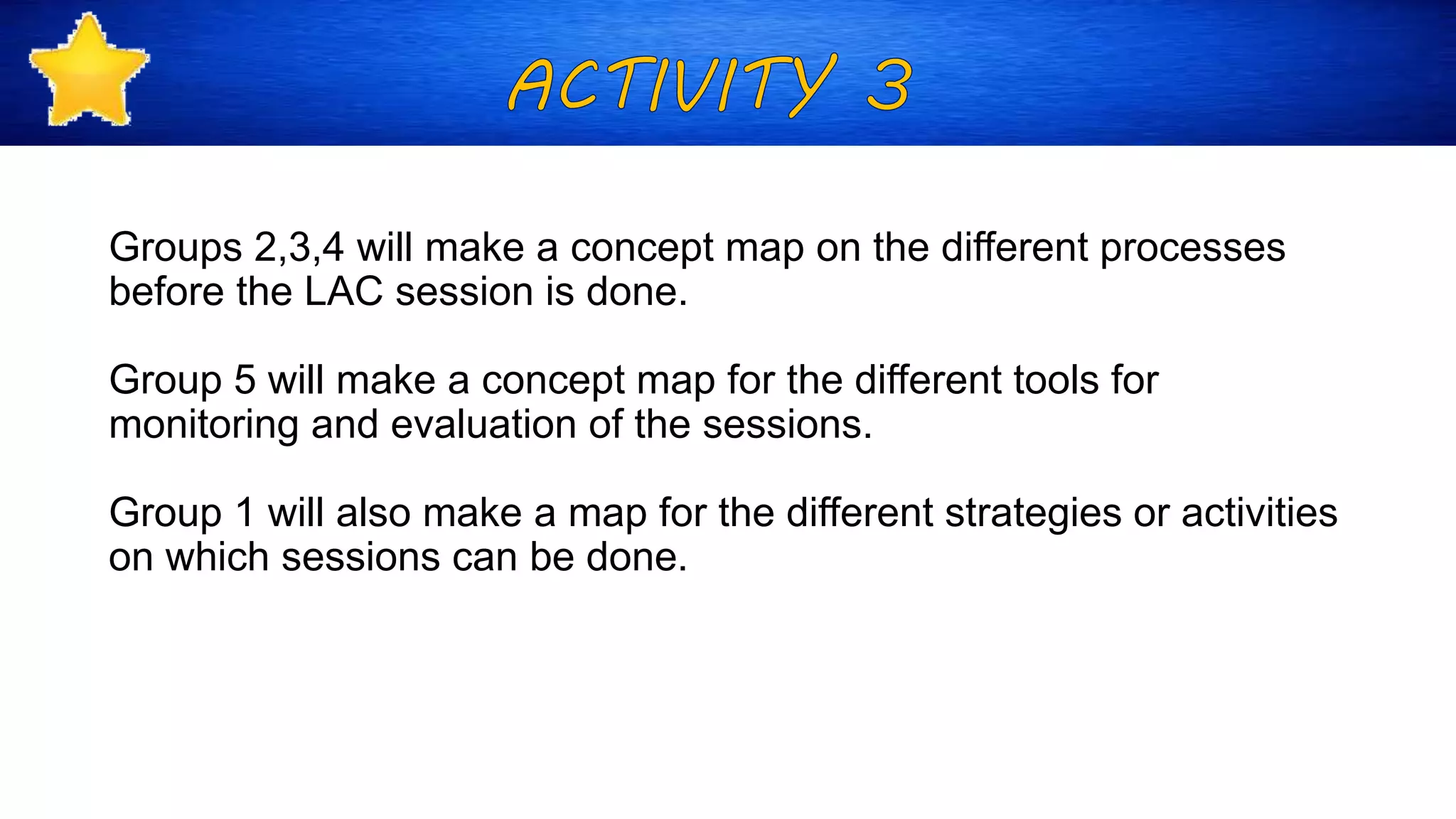 ACTIVITY 3

Groups 2,3,4 will make a concept map on the different processes before the LAC session is done.

Group 5 will make a concept map for the different tools for monitoring and evaluation of the sessions.

Group 1 will also make a map for the different strategies or activities on which sessions can be done.